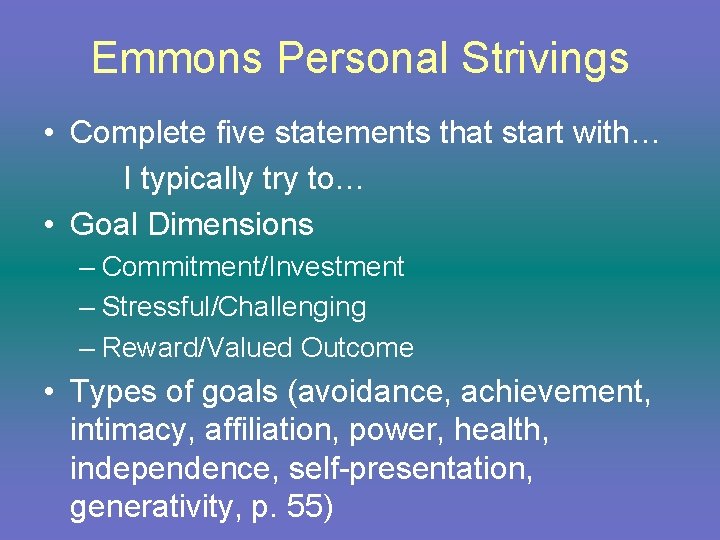 Emmons Personal Strivings

• Complete five statements that start with…
I typically try to…

• Goal Dimensions
– Commitment/Investment
– Stressful/Challenging
– Reward/Valued Outcome

• Types of goals (avoidance, achievement, intimacy, affiliation, power, health, independence, self-presentation, generativity, p. 55)